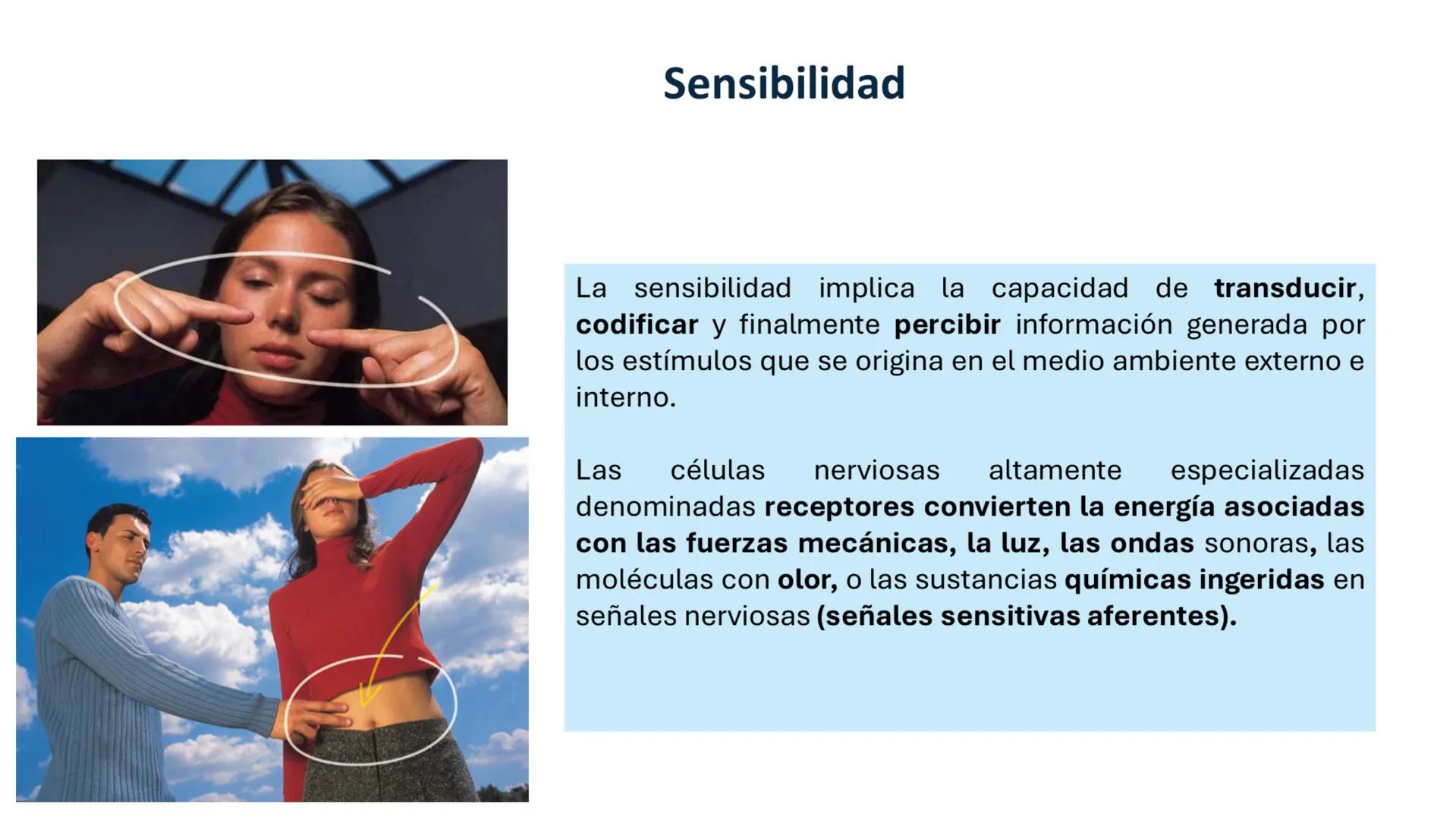 Sensibilidad

La sensibilidad implica la capacidad de transducir, codificar y finalmente percibir información generada por los estímulos que se origina en el medio ambiente externo e interno.

Las células nerviosas altamente especializadas denominadas receptores convierten la energía asociadas con las fuerzas mecánicas, la luz, las ondas sonoras, las moléculas con olor, o las sustancias químicas ingeridas en señales nerviosas (señales sensitivas aferentes).